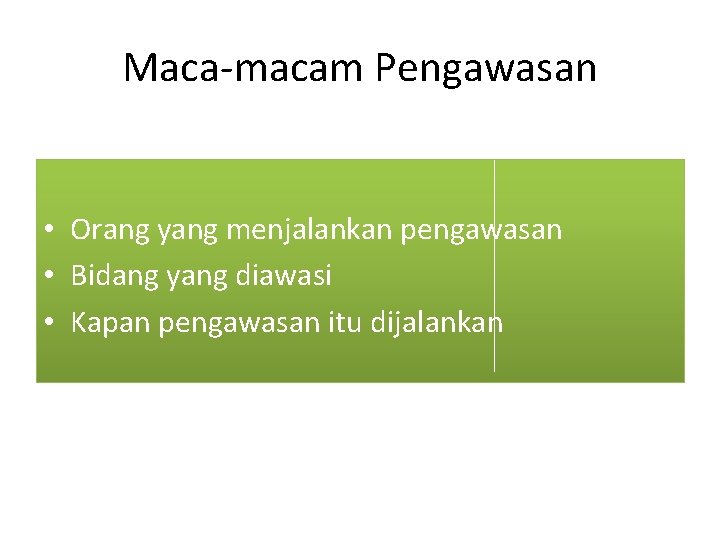 Maca-macam Pengawasan

• Orang yang menjalankan pengawasan
• Bidang yang diawasi
• Kapan pengawasan itu dijalankan